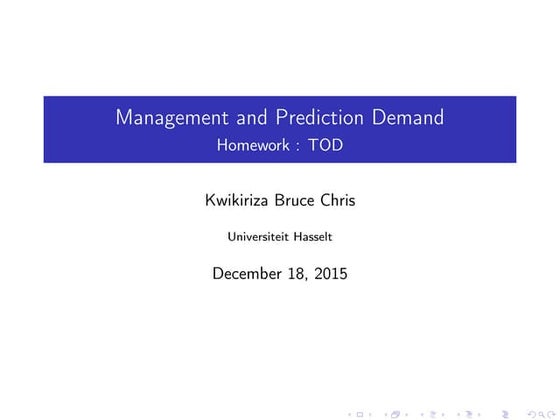 Management and Prediction Demand
Homework : TOD

Kwikiriza Bruce Chris

Universiteit Hasselt

December 18, 2015